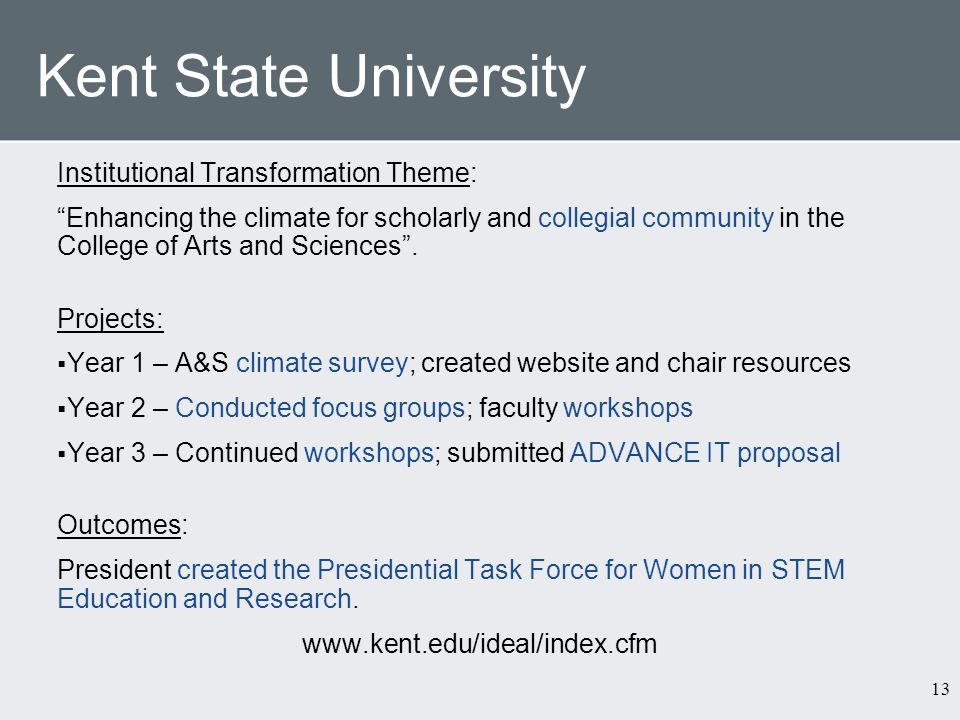 Kent State University

Institutional Transformation Theme:

“Enhancing the climate for scholarly and collegial community in the College of Arts and Sciences”.

Projects:

▪Year 1 – A&S climate survey; created website and chair resources

▪Year 2 – Conducted focus groups; faculty workshops

▪Year 3 – Continued workshops; submitted ADVANCE IT proposal

Outcomes:

President created the Presidential Task Force for Women in STEM Education and Research.

www.kent.edu/ideal/index.cfm

13